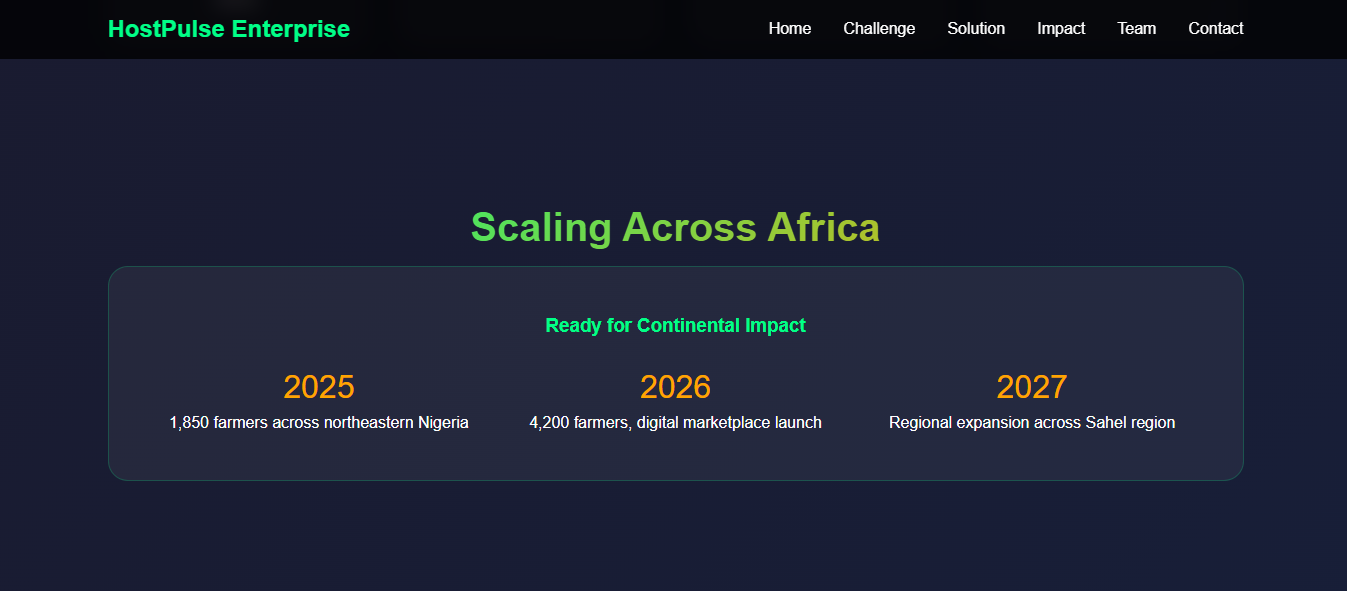 HostPulse Enterprise

Home Challenge Solution Impact Team Contact

Scaling Across Africa

Ready for Continental Impact

2025
1,850 farmers across northeastern Nigeria

2026
4,200 farmers, digital marketplace launch

2027
Regional expansion across Sahel region